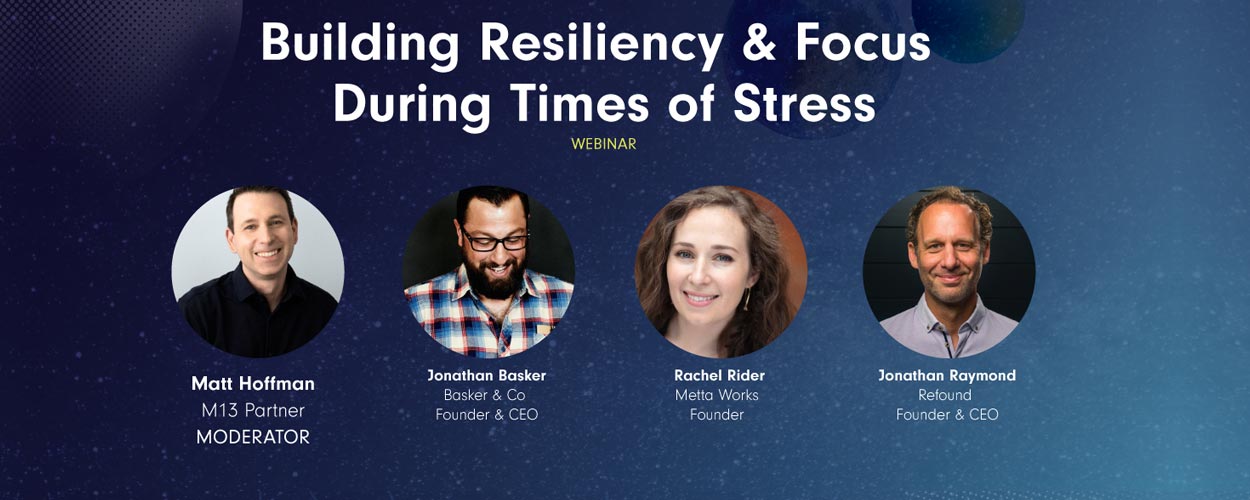 Building Resiliency & Focus During Times of Stress

WEBINAR

Matt Hoffman
M13 Partner
MODERATOR

Jonathan Basker
Basker & Co
Founder & CEO

Rachel Rider
Metta Works
Founder

Jonathan Raymond
Refound
Founder & CEO